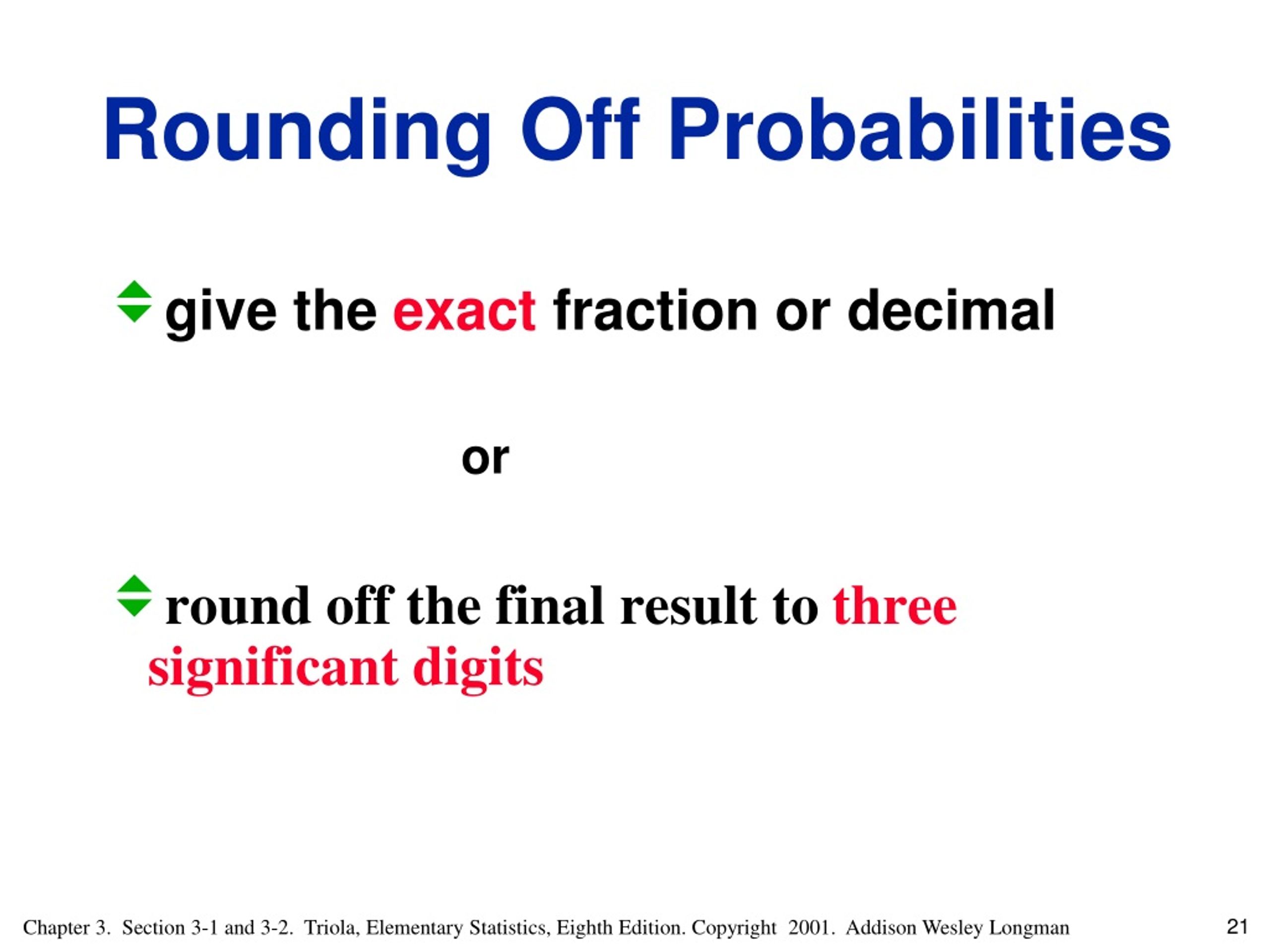 Rounding Off Probabilities

give the exact fraction or decimal

or

round off the final result to three significant digits

Chapter 3. Section 3-1 and 3-2. Triola, Elementary Statistics, Eighth Edition. Copyright 2001. Addison Wesley Longman

21